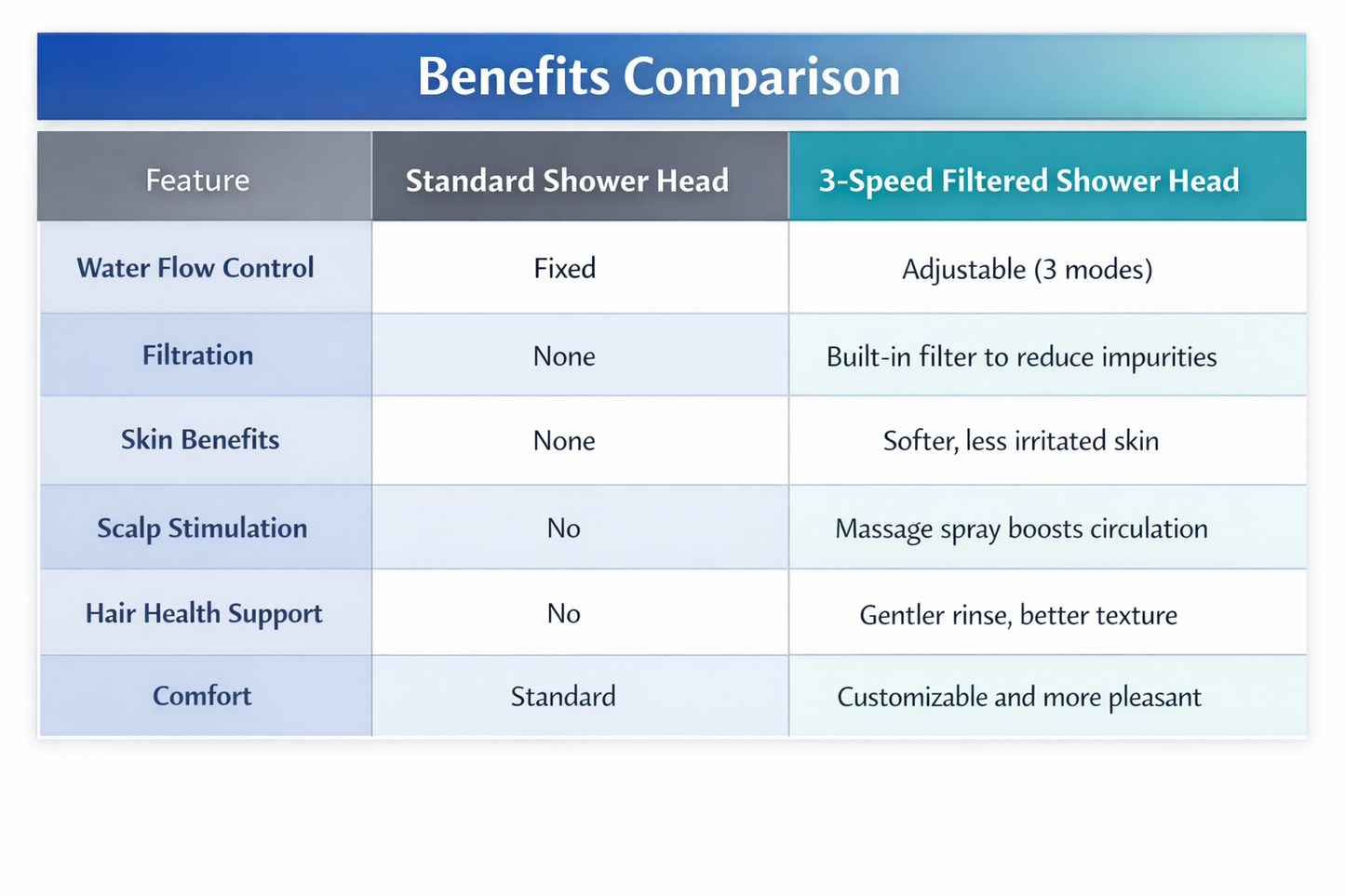 Benefits Comparison

| Feature | Standard Shower Head | 3-Speed Filtered Shower Head |
|---|---|---|
| Water Flow Control | Fixed | Adjustable (3 modes) |
| Filtration | None | Built-in filter to reduce impurities |
| Skin Benefits | None | Softer, less irritated skin |
| Scalp Stimulation | No | Massage spray boosts circulation |
| Hair Health Support | No | Gentler rinse, better texture |
| Comfort | Standard | Customizable and more pleasant |